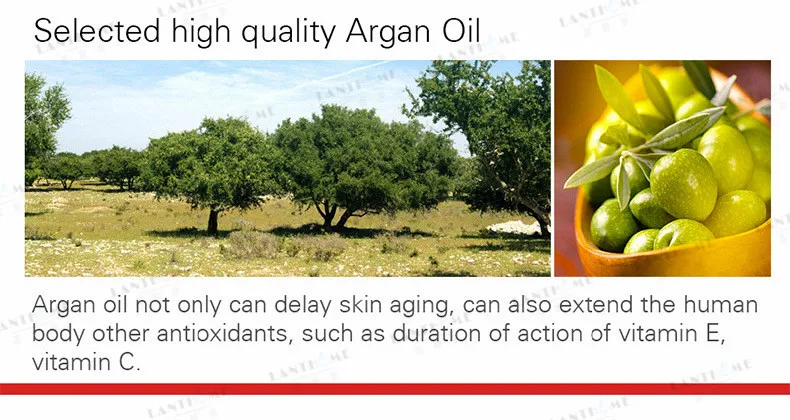 Selected high quality Argan Oil

Argan oil not only can delay skin aging, can also extend the human body other antioxidants, such as duration of action of vitamin E, vitamin C.

LANTHOME